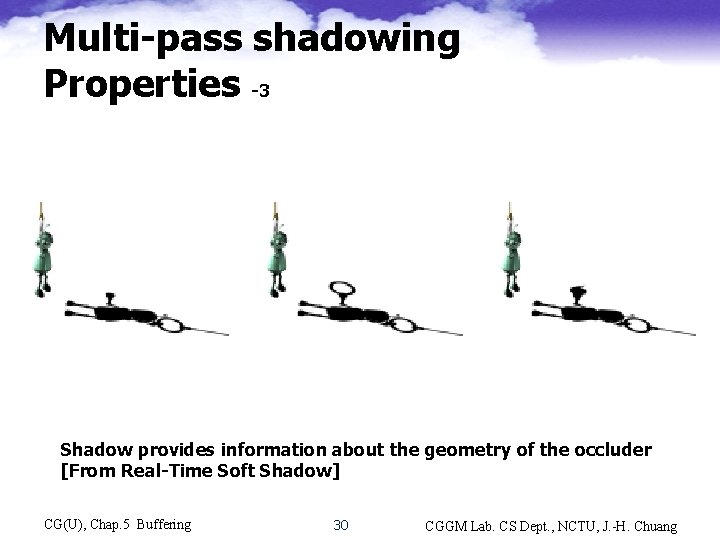 Multi-pass shadowing Properties -3

Shadow provides information about the geometry of the occluder [From Real-Time Soft Shadow]

CG(U), Chap.5 Buffering

30

CGGM Lab. CS Dept., NCTU, J.-H. Chuang